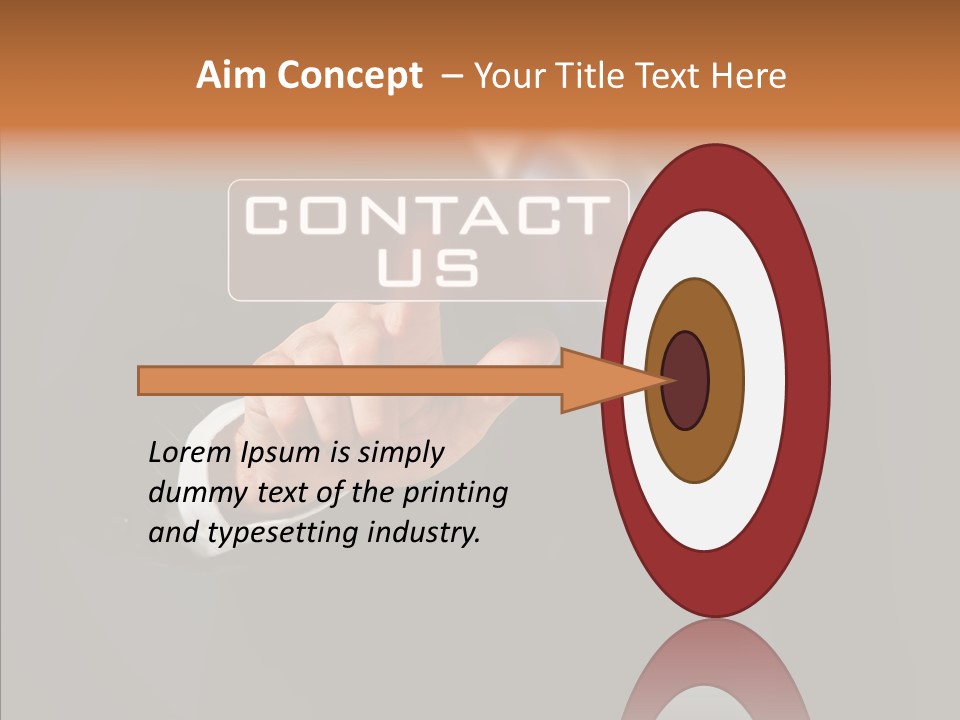 Aim Concept – Your Title Text Here

CONTACT US

Lorem Ipsum is simply dummy text of the printing and typesetting industry.